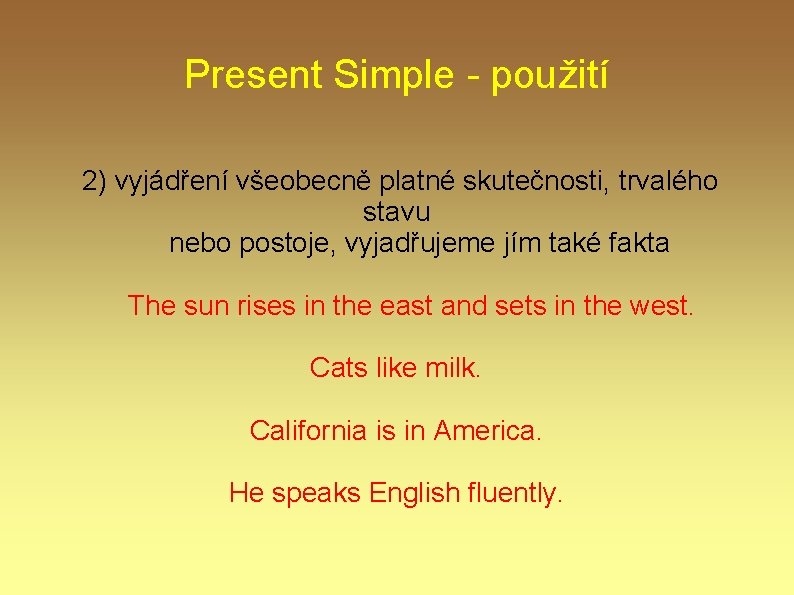 Present Simple - použití

2) vyjádření všeobecně platné skutečnosti, trvalého stavu nebo postoje, vyjadřujeme jím také fakta

The sun rises in the east and sets in the west.

Cats like milk.

California is in America.

He speaks English fluently.